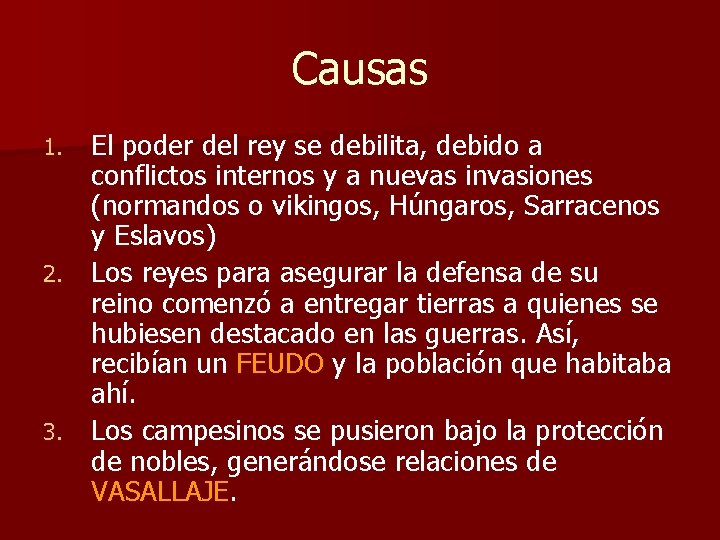 Causas

1. El poder del rey se debilita, debido a conflictos internos y a nuevas invasiones (normandos o vikingos, Húngaros, Sarracenos y Eslavos)
2. Los reyes para asegurar la defensa de su reino comenzó a entregar tierras a quienes se hubiesen destacado en las guerras. Así, recibían un FEUDO y la población que habitaba ahí.
3. Los campesinos se pusieron bajo la protección de nobles, generándose relaciones de VASALLAJE.